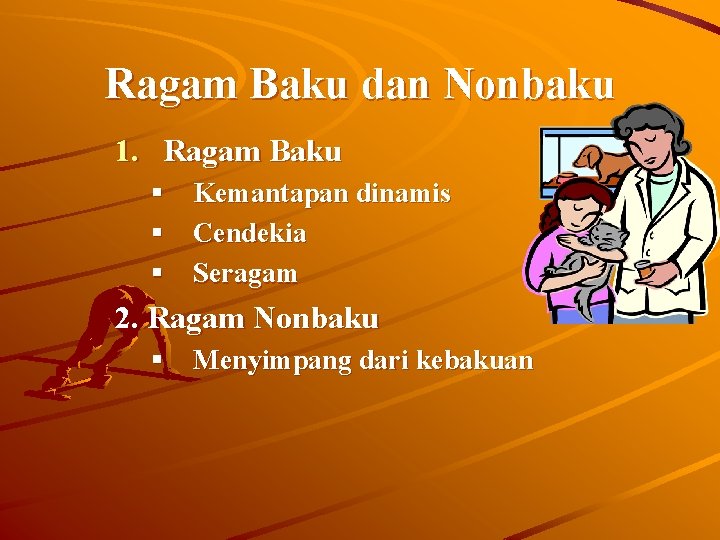 Ragam Baku dan Nonbaku

1. Ragam Baku
- Kemantapan dinamis
- Cendekia
- Seragam

2. Ragam Nonbaku
- Menyimpang dari kebakuan